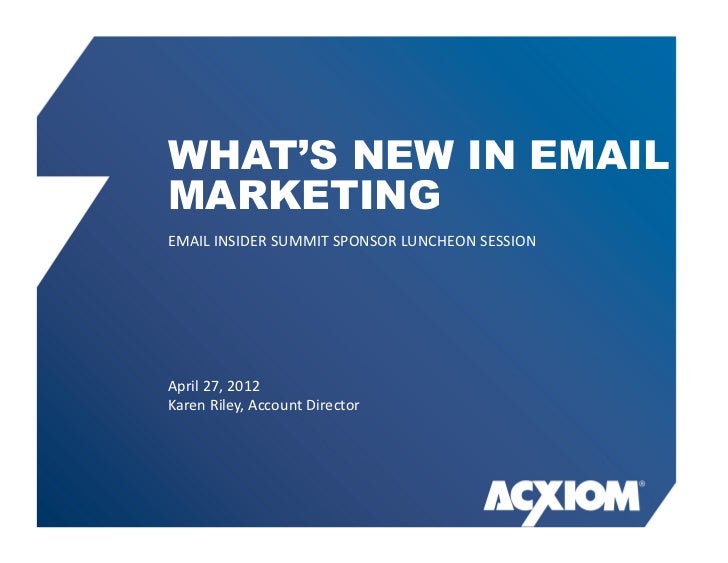 WHAT'S NEW IN EMAIL MARKETING

EMAIL INSIDER SUMMIT SPONSOR LUNCHEON SESSION

April 27, 2012
Karen Riley, Account Director

ACXIOM®